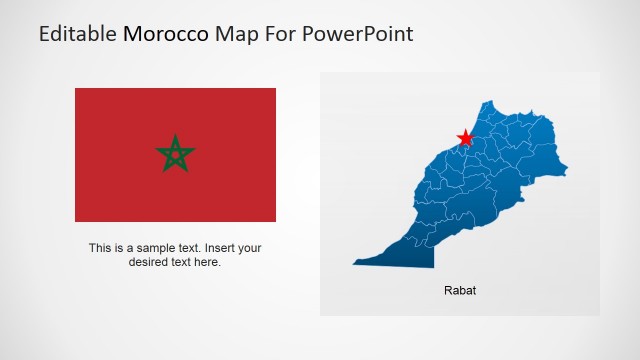 Editable Morocco Map For PowerPoint

This is a sample text. Insert your desired text here.

Rabat